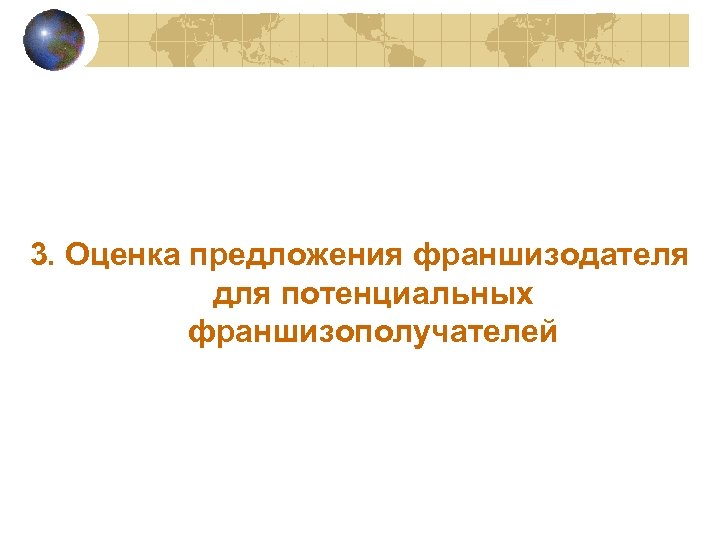 3. Оценка предложения франшизодателя для потенциальных франшизополучателей